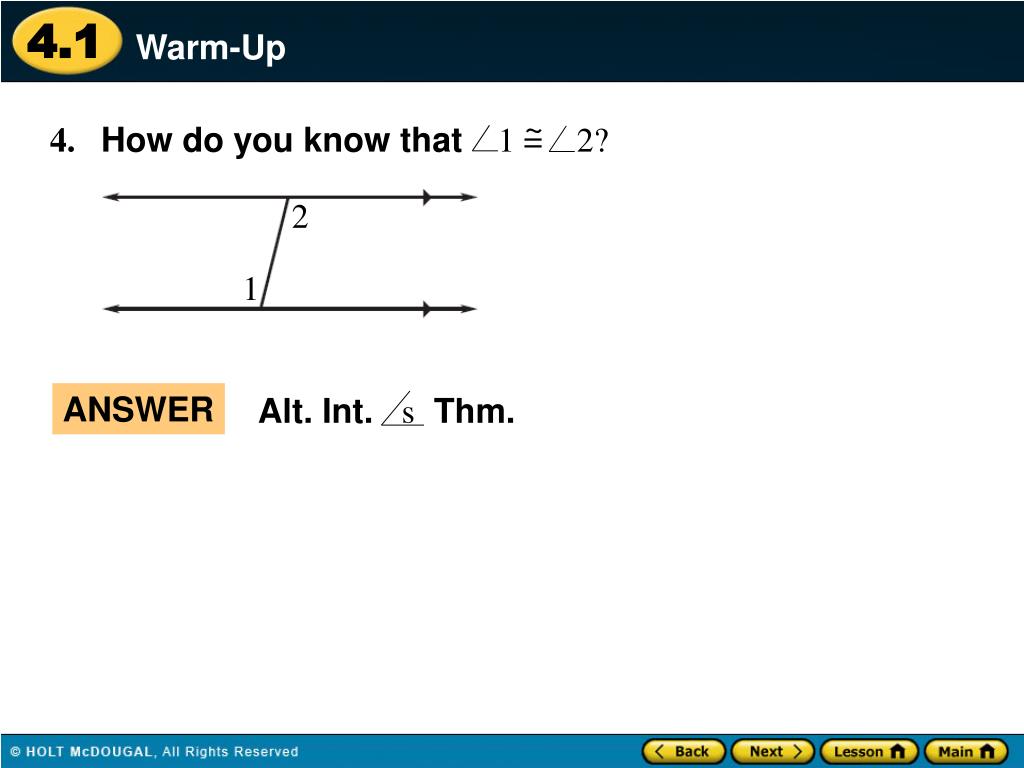 4.1 Warm-Up

4. How do you know that $\angle 1 \cong \angle 2$?

2

1

ANSWER Alt. Int. $\angle$s Thm.

© HOLT McDOUGAL, All Rights Reserved

Back Next Lesson Main